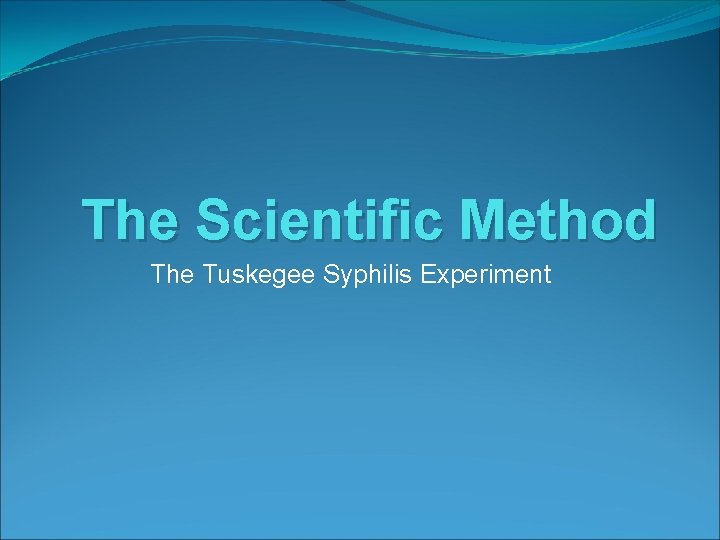 The Scientific Method

The Tuskegee Syphilis Experiment